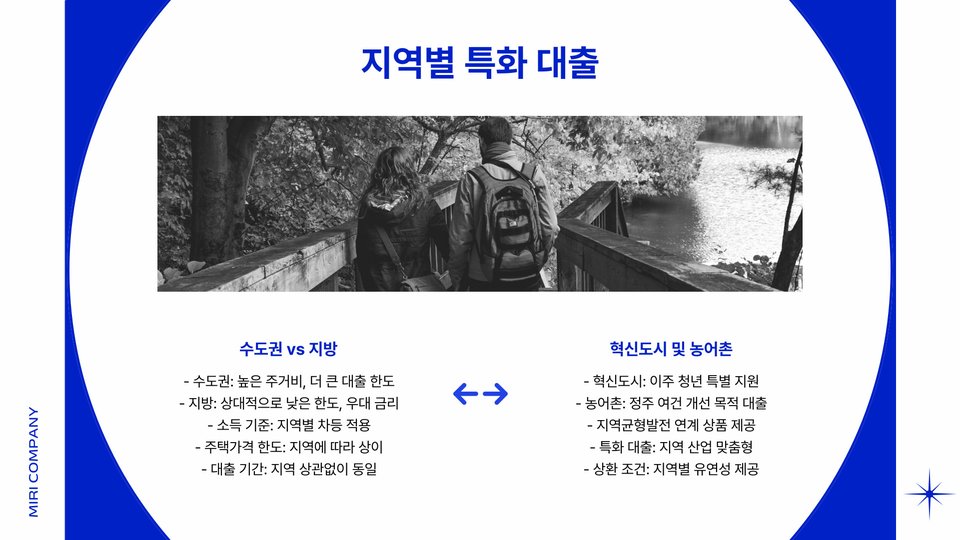 지역별 특화 대출

수도권 vs 지방

- 수도권: 높은 주거비, 더 큰 대출 한도
- 지방: 상대적으로 낮은 한도, 우대 금리
- 소득 기준: 지역별 차등 적용
- 주택가격 한도: 지역에 따라 상이
- 대출 기간: 지역 상관없이 동일

혁신도시 및 농어촌

- 혁신도시: 이주 청년 특별 지원
- 농어촌: 정주 여건 개선 목적 대출
- 지역균형발전 연계 상품 제공
- 특화 대출: 지역 산업 맞춤형
- 상환 조건: 지역별 유연성 제공

MIRI COMPANY